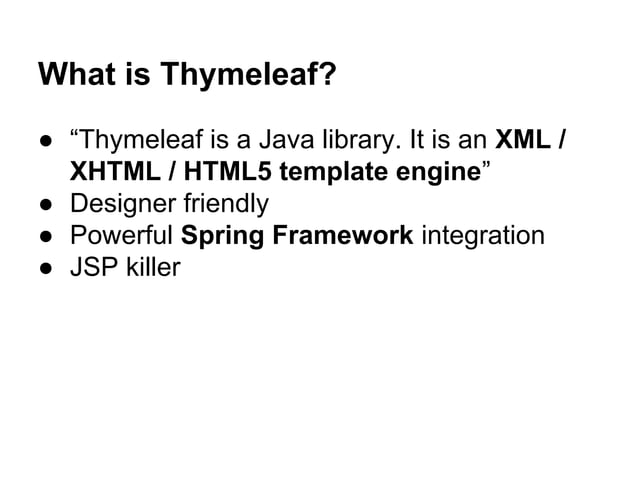 What is Thymeleaf?

● “Thymeleaf is a Java library. It is an XML / XHTML / HTML5 template engine”
● Designer friendly
● Powerful Spring Framework integration
● JSP killer